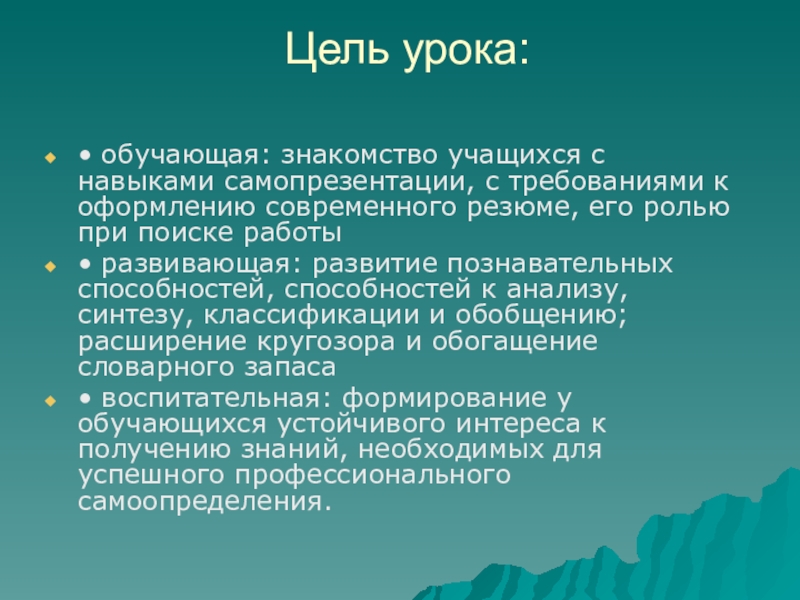 Цель урока:

• обучающая: знакомство учащихся с навыками самопрезентации, с требованиями к оформлению современного резюме, его ролью при поиске работы

• развивающая: развитие познавательных способностей, способностей к анализу, синтезу, классификации и обобщению; расширение кругозора и обогащение словарного запаса

• воспитательная: формирование у обучающихся устойчивого интереса к получению знаний, необходимых для успешного профессионального самоопределения.